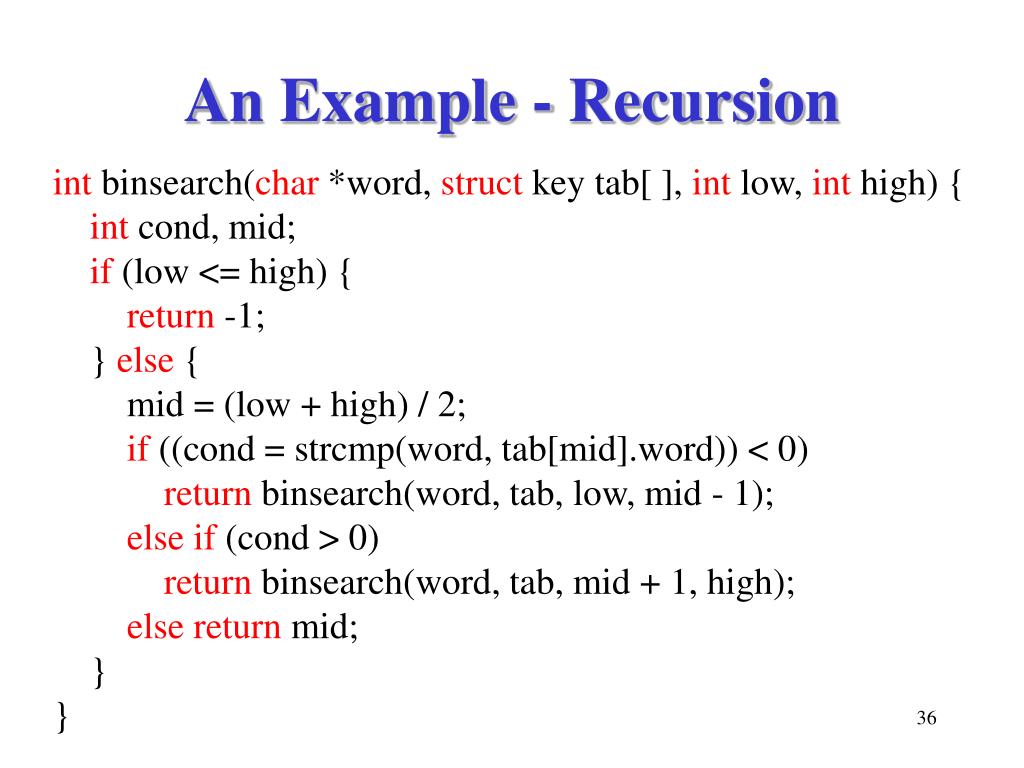 An Example - Recursion

int binsearch(char *word, struct key tab[ ], int low, int high) {
  int cond, mid;
  if (low <= high) {
    return -1;
  } else {
    mid = (low + high) / 2;
    if ((cond = strcmp(word, tab[mid].word)) < 0)
      return binsearch(word, tab, low, mid - 1);
    else if (cond > 0)
      return binsearch(word, tab, mid + 1, high);
    else return mid;
  }
}

36